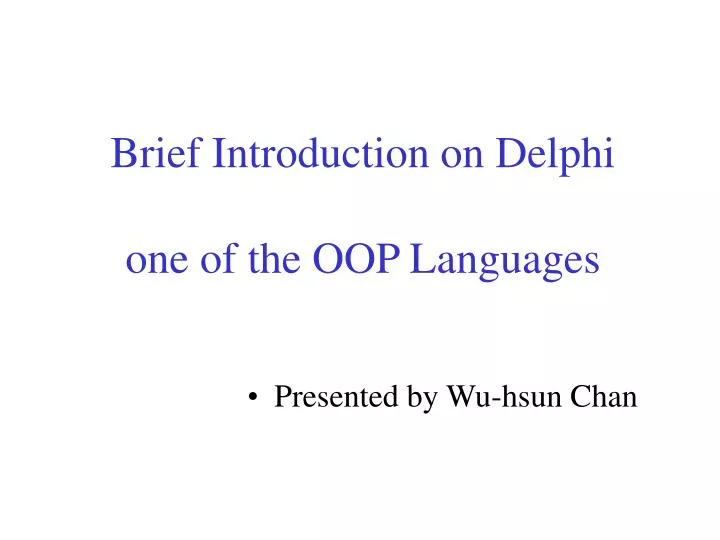 Brief Introduction on Delphi

one of the OOP Languages

• Presented by Wu-hsun Chan